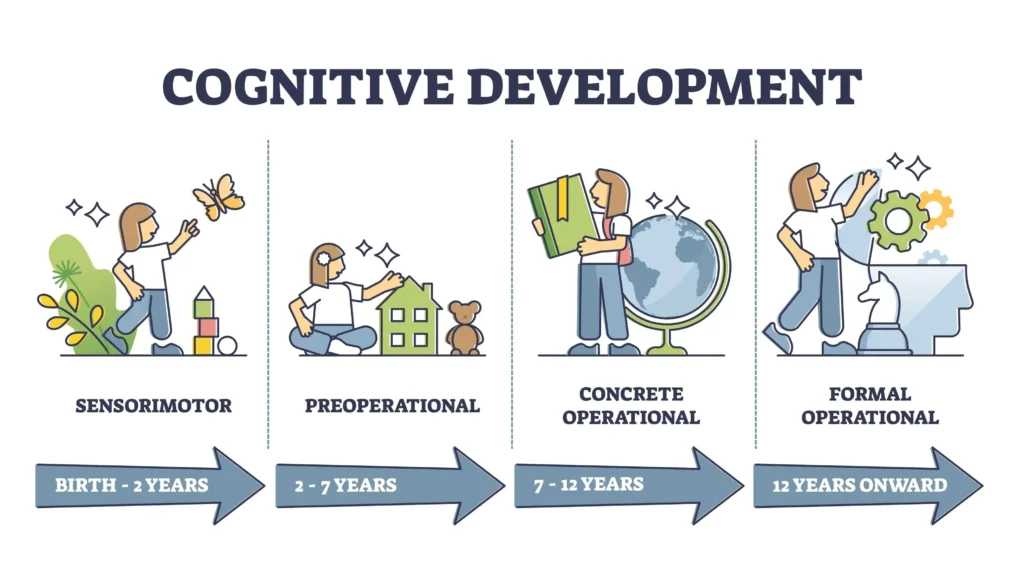 COGNITIVE DEVELOPMENT

SENSORIMOTOR

BIRTH - 2 YEARS

PREOPERATIONAL

2 - 7 YEARS

CONCRETE OPERATIONAL

7 - 12 YEARS

FORMAL OPERATIONAL

12 YEARS ONWARD